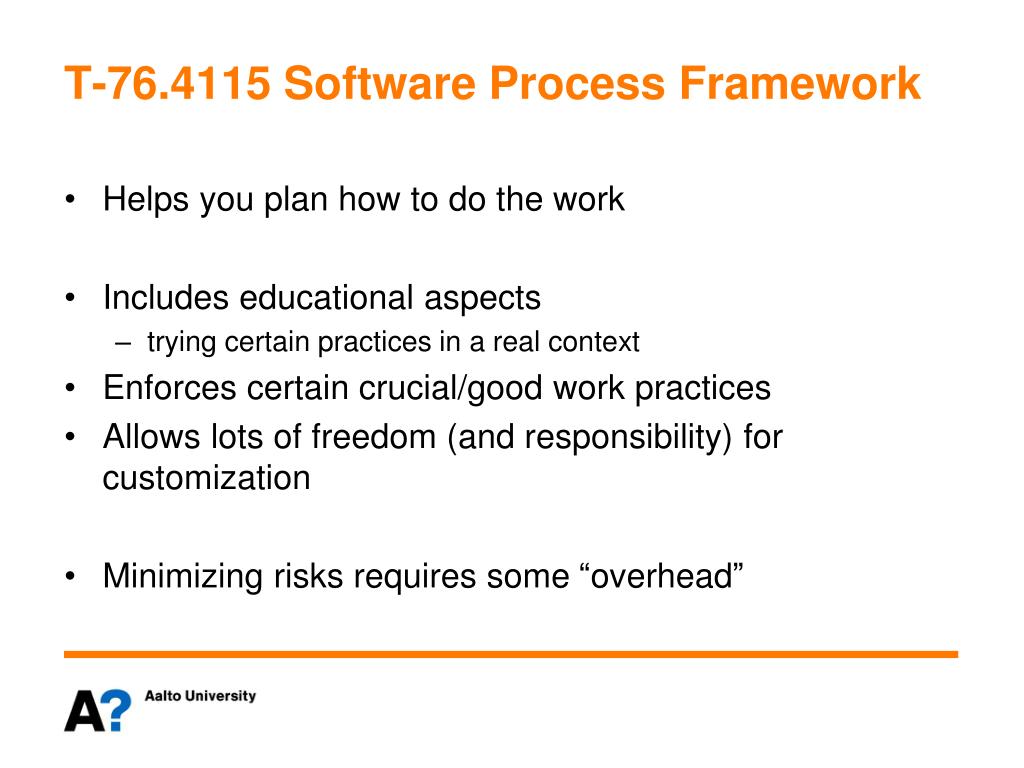 T-76.4115 Software Process Framework

• Helps you plan how to do the work

• Includes educational aspects
– trying certain practices in a real context
• Enforces certain crucial/good work practices
• Allows lots of freedom (and responsibility) for customization

• Minimizing risks requires some “overhead”

A? Aalto University